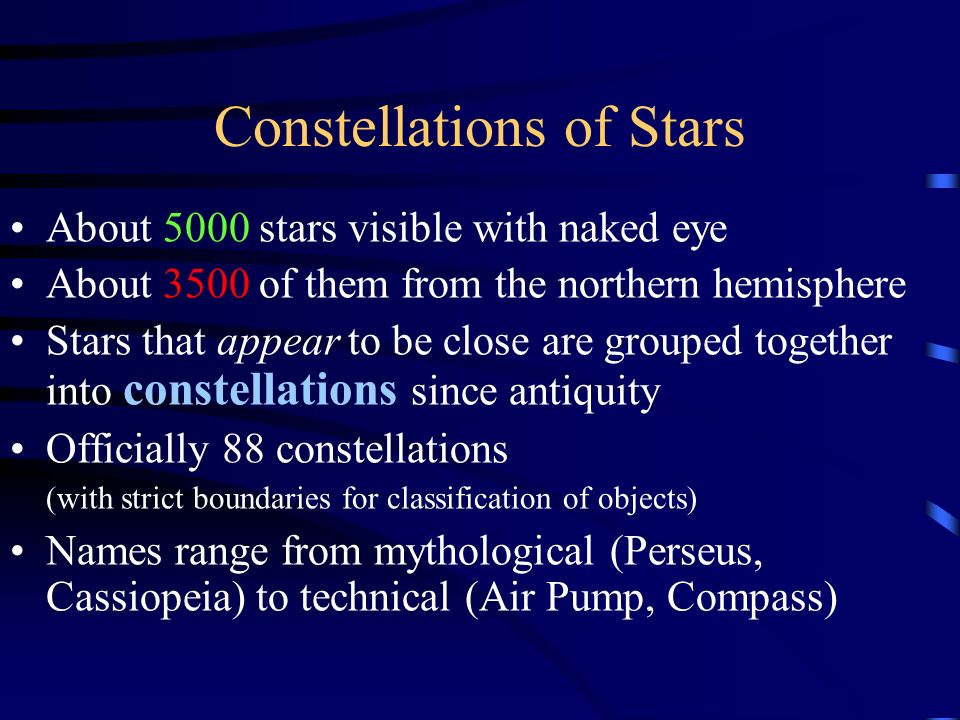 Constellations of Stars

• About 5000 stars visible with naked eye
• About 3500 of them from the northern hemisphere
• Stars that appear to be close are grouped together into constellations since antiquity
• Officially 88 constellations
(with strict boundaries for classification of objects)
• Names range from mythological (Perseus, Cassiopeia) to technical (Air Pump, Compass)